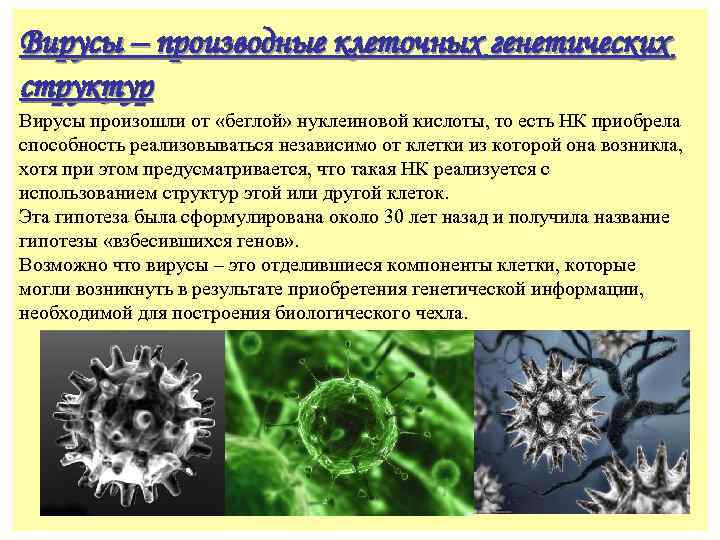 Вирусы – производные клеточных генетических структур

Вирусы произошли от «беглой» нуклеиновой кислоты, то есть НК приобрела способность реализовываться независимо от клетки из которой она возникла, хотя при этом предусматривается, что такая НК реализуется с использованием структур этой или другой клеток.
Эта гипотеза была сформулирована около 30 лет назад и получила название гипотезы «взбесившихся генов».
Возможно что вирусы – это отделившиеся компоненты клетки, которые могли возникнуть в результате приобретения генетической информации, необходимой для построения биологического чехла.